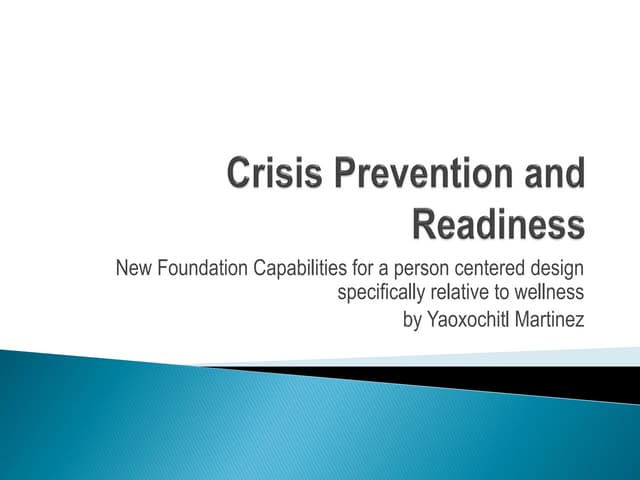 Crisis Prevention and Readiness

New Foundation Capabilities for a person centered design specifically relative to wellness
by Yaoxochitl Martinez